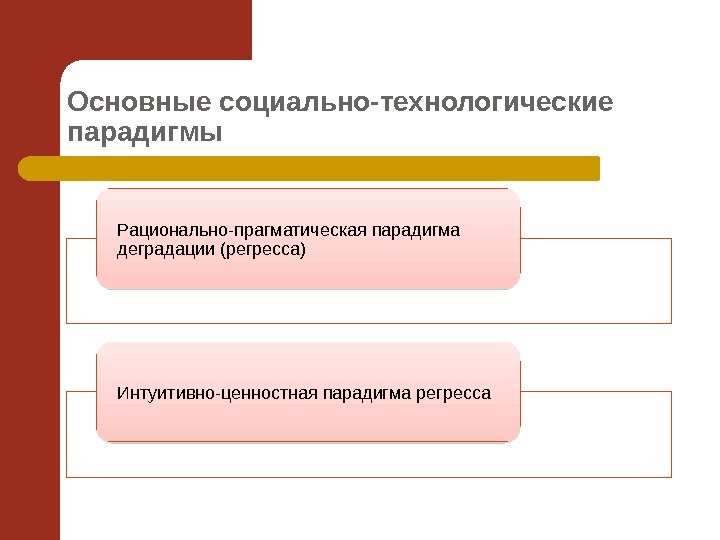 Основные социально-технологические парадигмы

Рационально-прагматическая парадигма деградации (регресса)

Интуитивно-ценностная парадигма регресса